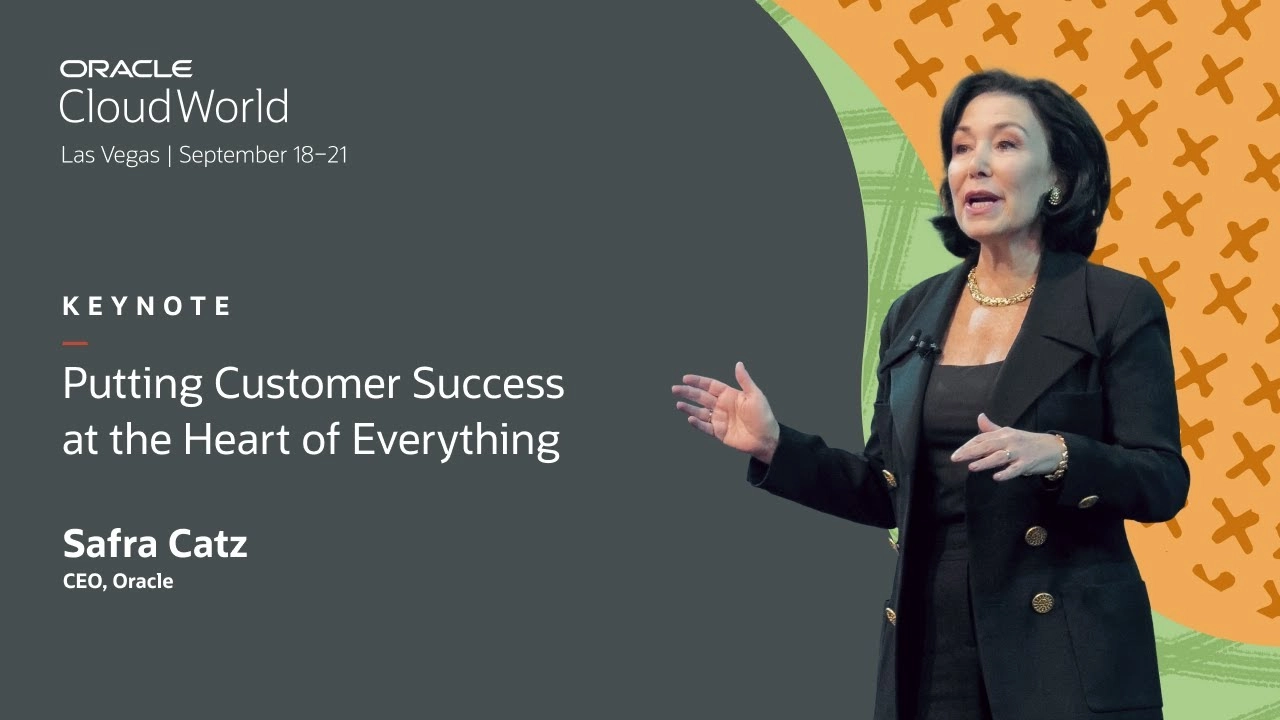 ORACLE
CloudWorld
Las Vegas | September 18–21

KEYNOTE

Putting Customer Success at the Heart of Everything

Safra Catz
CEO, Oracle